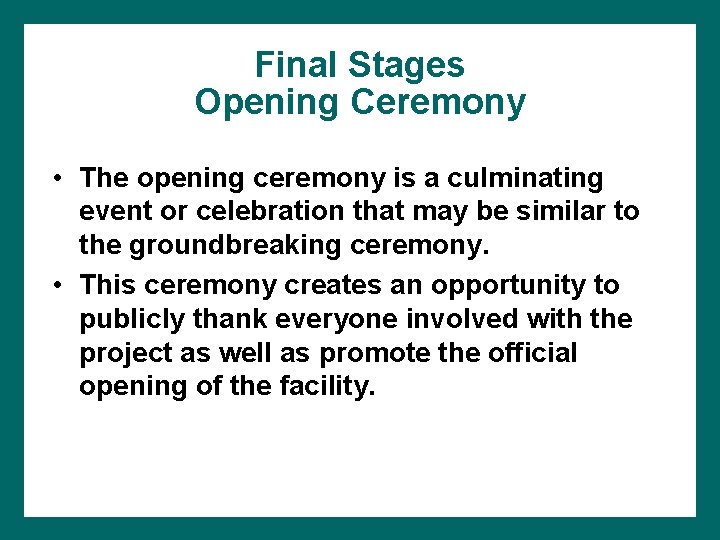 Final Stages
Opening Ceremony

• The opening ceremony is a culminating event or celebration that may be similar to the groundbreaking ceremony.

• This ceremony creates an opportunity to publicly thank everyone involved with the project as well as promote the official opening of the facility.